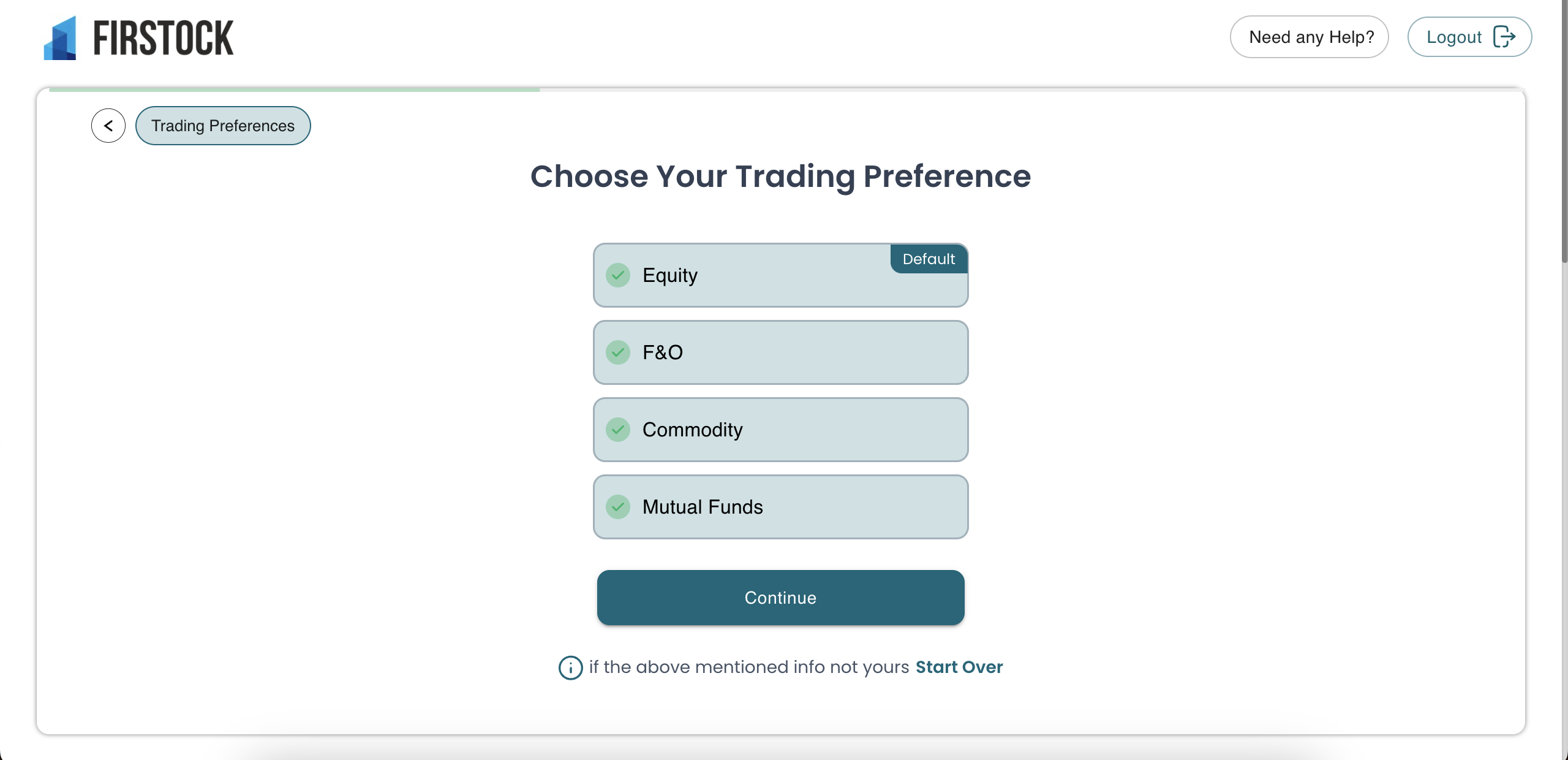 FIRSTOCK

Need any Help?

Logout

<

Trading Preferences

Choose Your Trading Preference

Default

Equity

F&O

Commodity

Mutual Funds

Continue

if the above mentioned info not yours Start Over